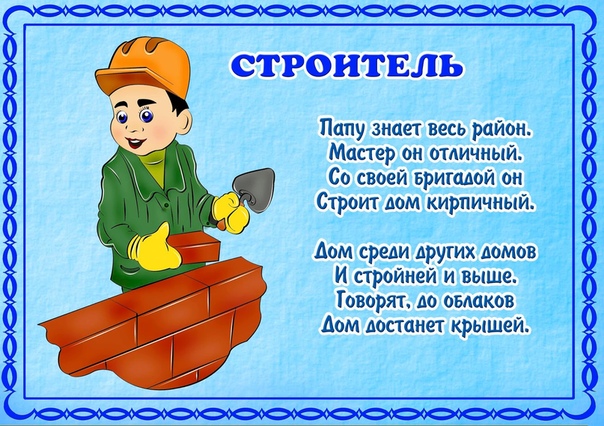 СТРОИТЕЛЬ

Папу знает весь район.
Мастер он отличный.
Со своей бригадой он
Строит дом кирпичный.

Дом среди других домов
И стройней и выше.
Говорят, до облаков
Дом достанет крышей.